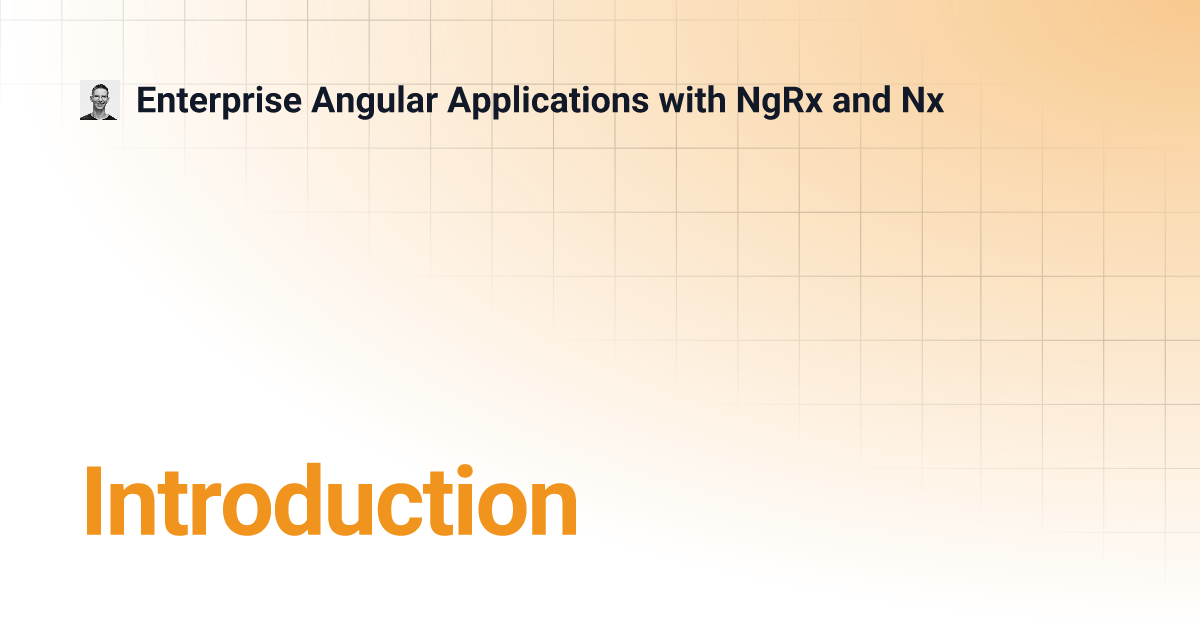 Enterprise Angular Applications with NgRx and Nx

Introduction